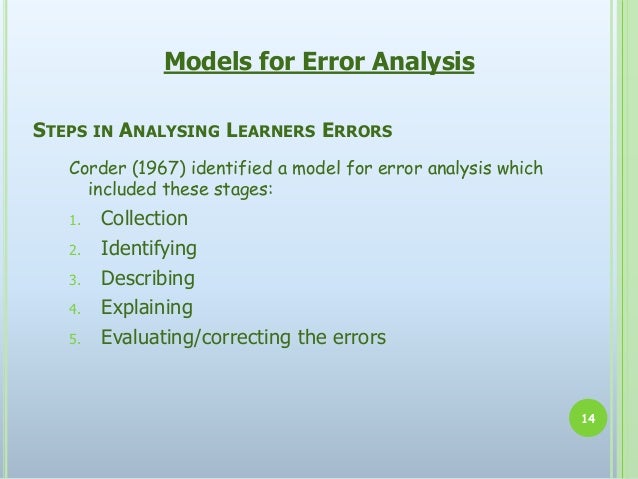 Models for Error Analysis

STEPS IN ANALYSING LEARNERS ERRORS

Corder (1967) identified a model for error analysis which included these stages:

1. Collection
2. Identifying
3. Describing
4. Explaining
5. Evaluating/correcting the errors

14